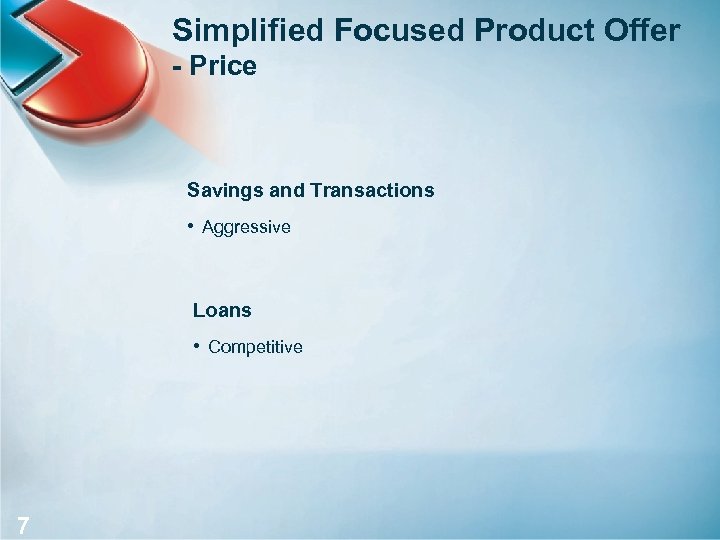 Simplified Focused Product Offer - Price

Savings and Transactions

• Aggressive

Loans

• Competitive

7